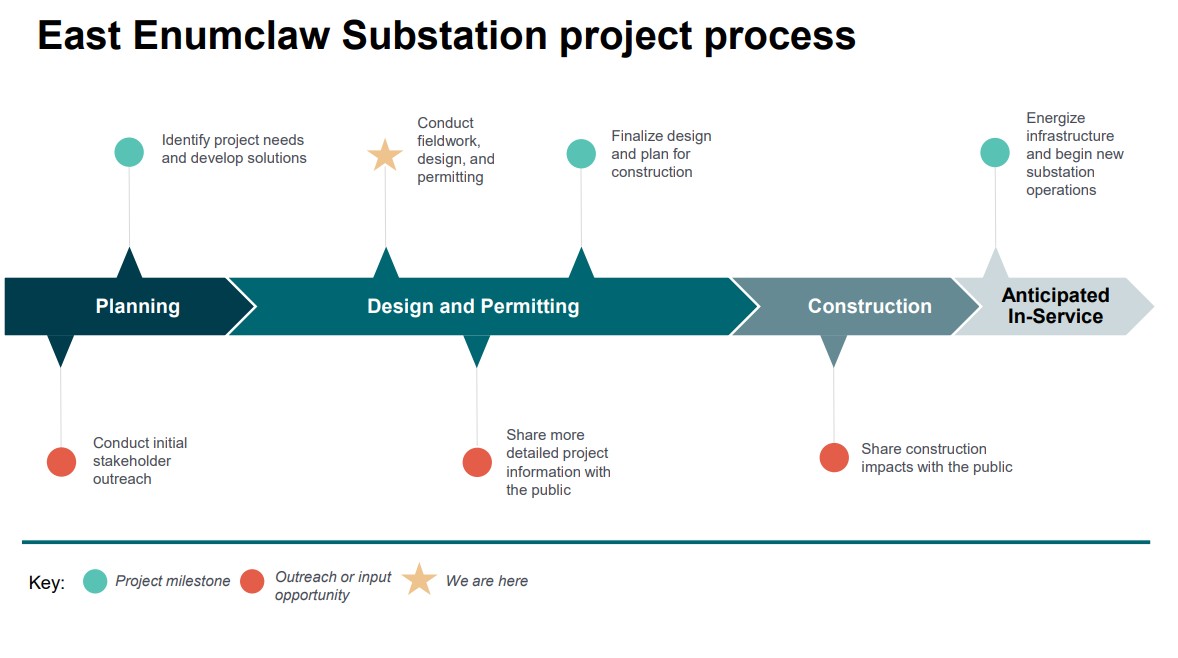 East Enumclaw Substation project process

Identify project needs and develop solutions

Conduct fieldwork, design, and permitting

Finalize design and plan for construction

Energize infrastructure and begin new substation operations

Planning

Design and Permitting

Construction

Anticipated In-Service

Conduct initial stakeholder outreach

Share more detailed project information with the public

Share construction impacts with the public

Key: Project milestone Outreach or input opportunity We are here